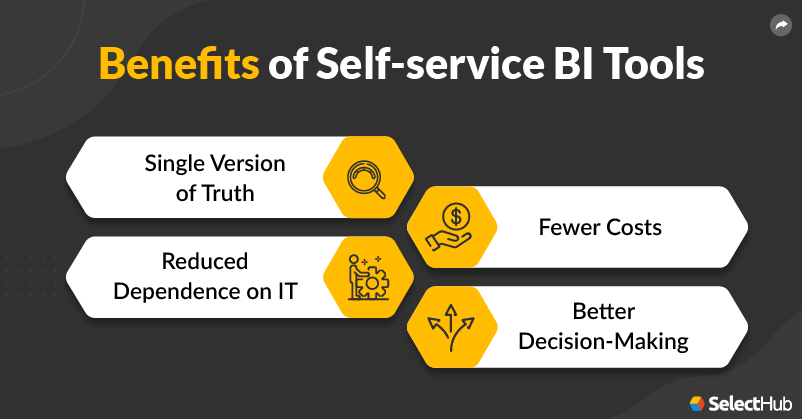 Benefits of Self-service BI Tools

Single Version of Truth

Fewer Costs

Reduced Dependence on IT

Better Decision-Making

SelectHub